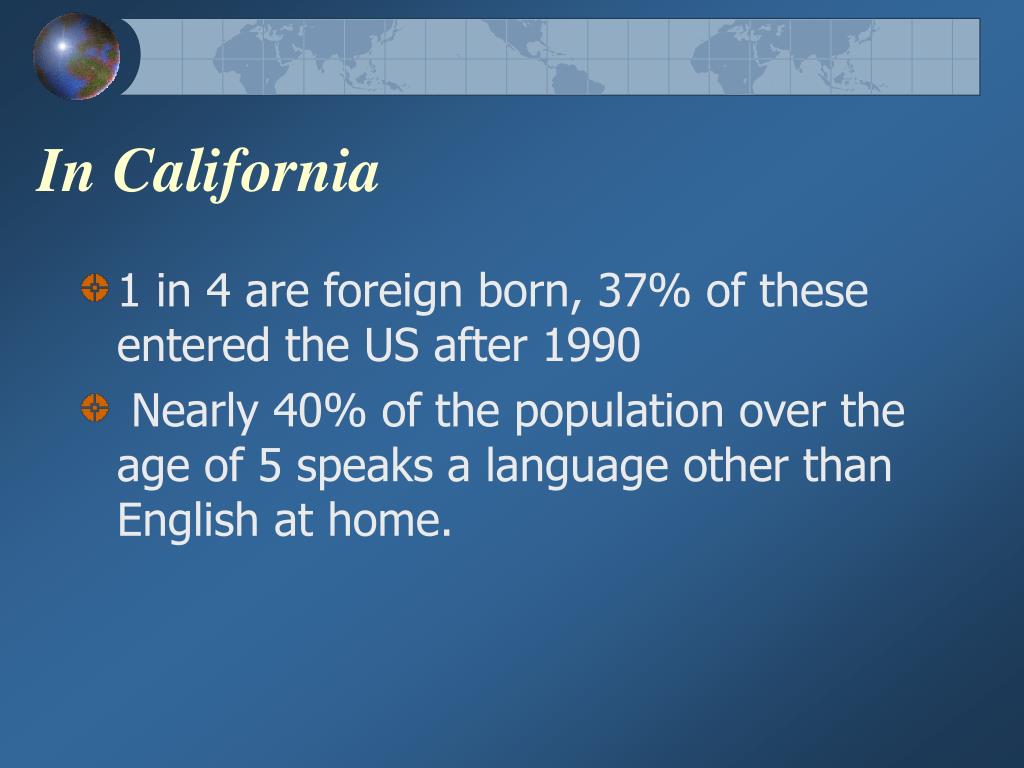 In California

1 in 4 are foreign born, 37% of these entered the US after 1990

Nearly 40% of the population over the age of 5 speaks a language other than English at home.